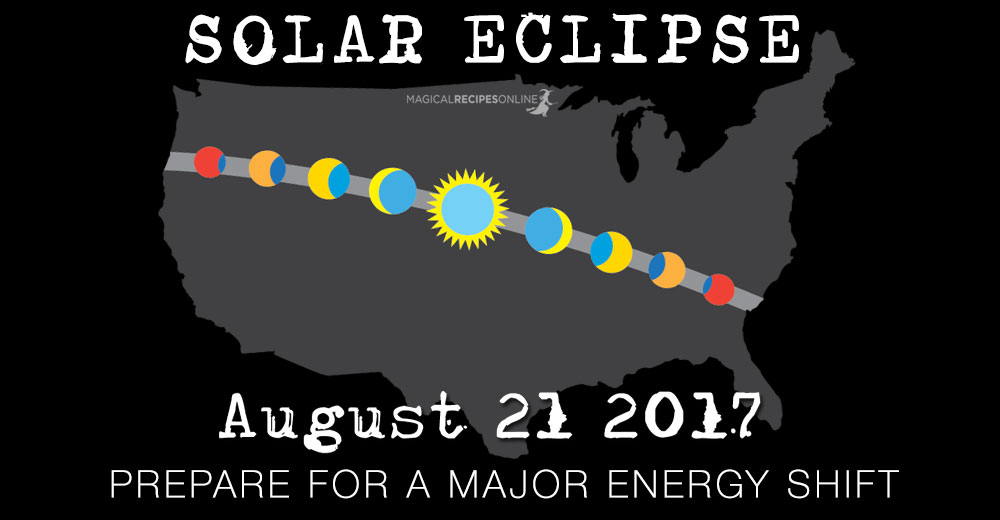 SOLAR ECLIPSE

MAGICALRECIPESONLINE

August 21 2017

PREPARE FOR A MAJOR ENERGY SHIFT